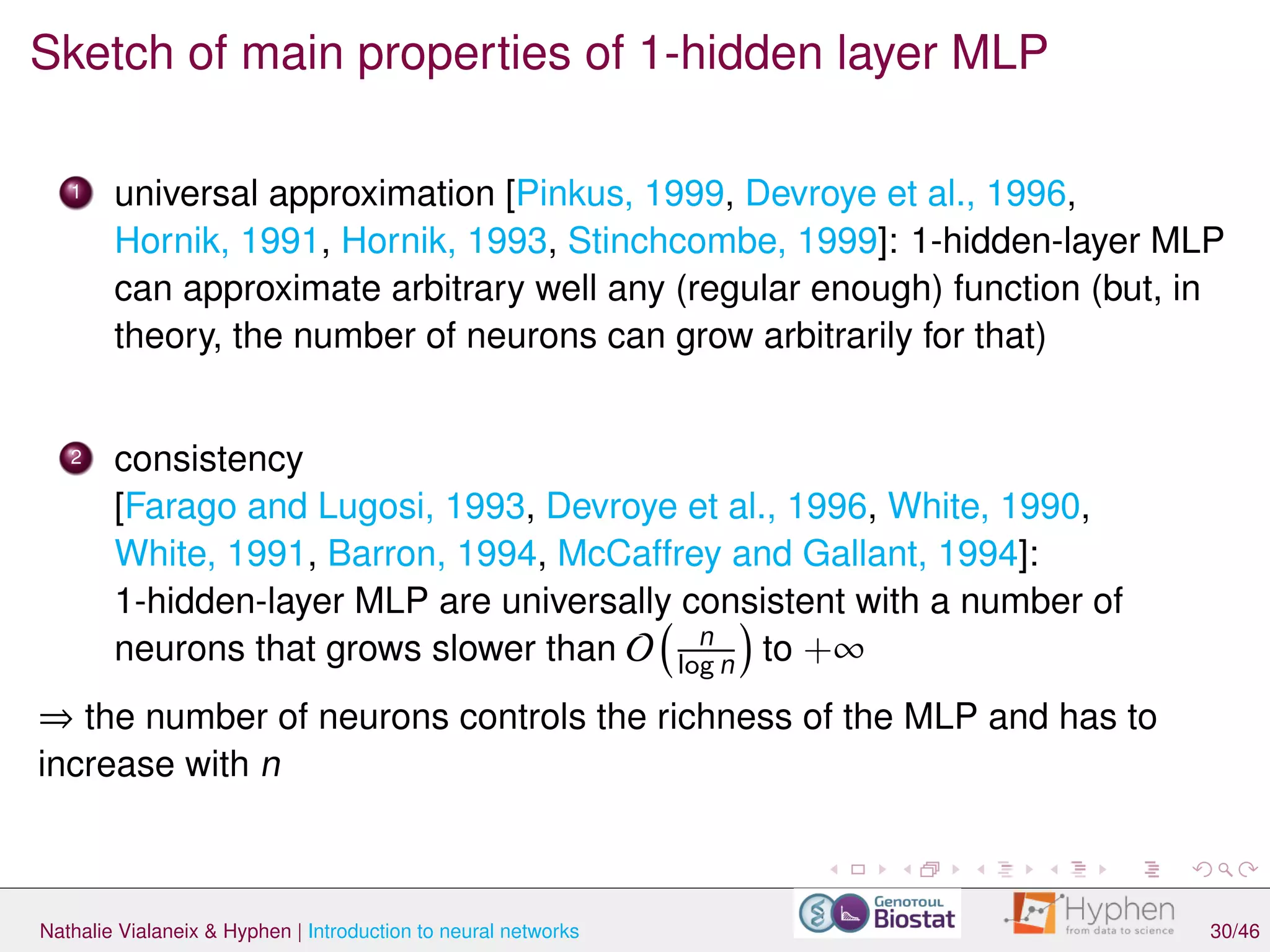 Sketch of main properties of 1-hidden layer MLP

1 universal approximation [Pinkus, 1999, Devroye et al., 1996, Hornik, 1991, Hornik, 1993, Stinchcombe, 1999]: 1-hidden-layer MLP can approximate arbitrary well any (regular enough) function (but, in theory, the number of neurons can grow arbitrarily for that)

2 consistency [Farago and Lugosi, 1993, Devroye et al., 1996, White, 1990, White, 1991, Barron, 1994, McCaffrey and Gallant, 1994]: 1-hidden-layer MLP are universally consistent with a number of neurons that grows slower than $\mathcal{O}\left(\frac{n}{\log n}\right)$ to $+\infty$

$\Rightarrow$ the number of neurons controls the richness of the MLP and has to increase with $n$

Nathalie Vialaneix & Hyphen | Introduction to neural networks

Genotoul Biostat

Hyphen from data to science

30/46